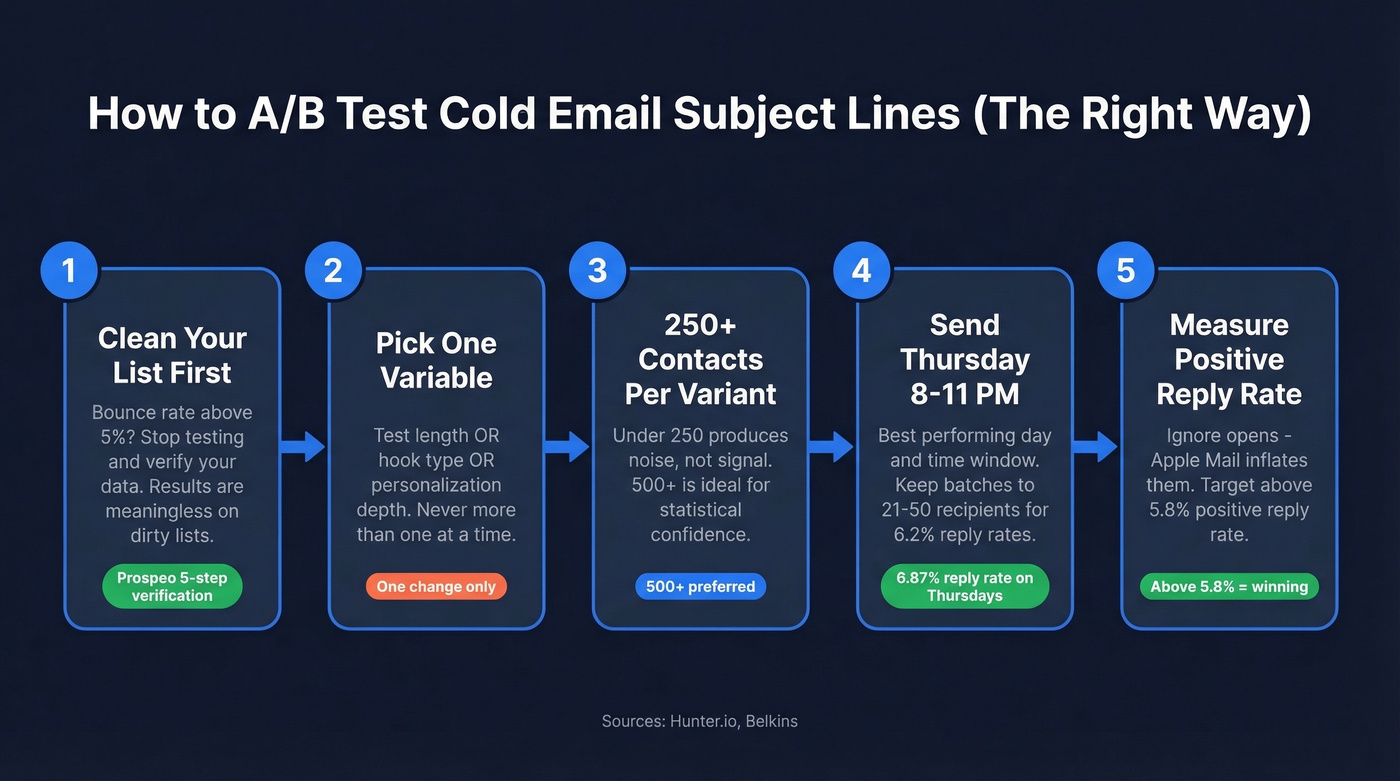 How to A/B Test Cold Email Subject Lines (The Right Way)

1

Clean Your List First

Bounce rate above 5%? Stop testing and verify your data. Results are meaningless on dirty lists.

Prospeo 5-step verification

2

Pick One Variable

Test length OR hook type OR personalization depth. Never more than one at a time.

One change only

3

250+ Contacts Per Variant

Under 250 produces noise, not signal. 500+ is ideal for statistical confidence.

500+ preferred

4

Send Thursday 8-11 PM

Best performing day and time window. Keep batches to 21-50 recipients for 6.2% reply rates.

6.87% reply rate on Thursdays

5

Measure Positive Reply Rate

Ignore opens - Apple Mail inflates them. Target above 5.8% positive reply rate.

Above 5.8% = winning

Sources: Hunter.io, Belkins